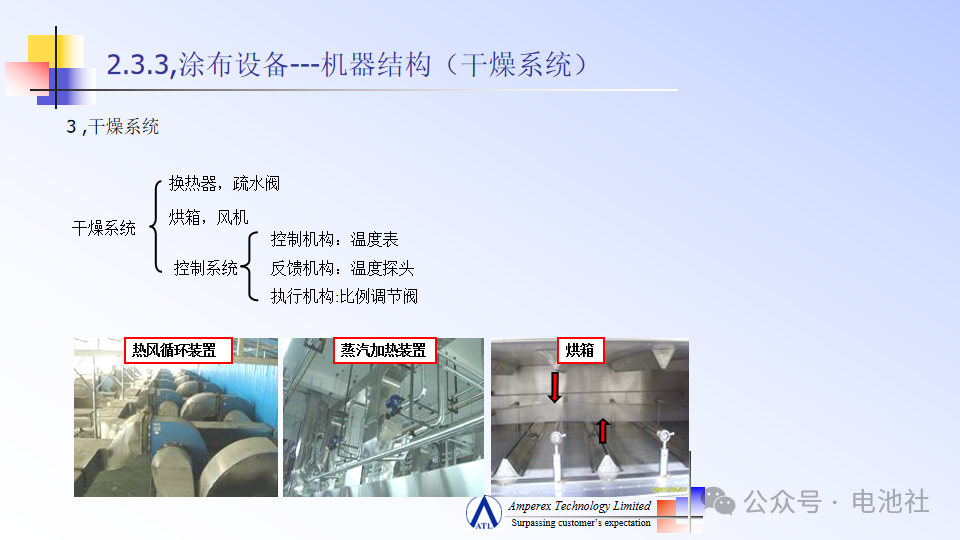 2.3.3,涂布设备---机器结构（干燥系统）

3 ,干燥系统

干燥系统

换热器，疏水阀

烘箱，风机

控制系统

控制机构：温度表

反馈机构：温度探头

执行机构:比例调节阀

热风循环装置

蒸汽加热装置

烘箱

ATL

Amperex Technology Limited

Surpassing customer's expectation

公众号 · 电池社